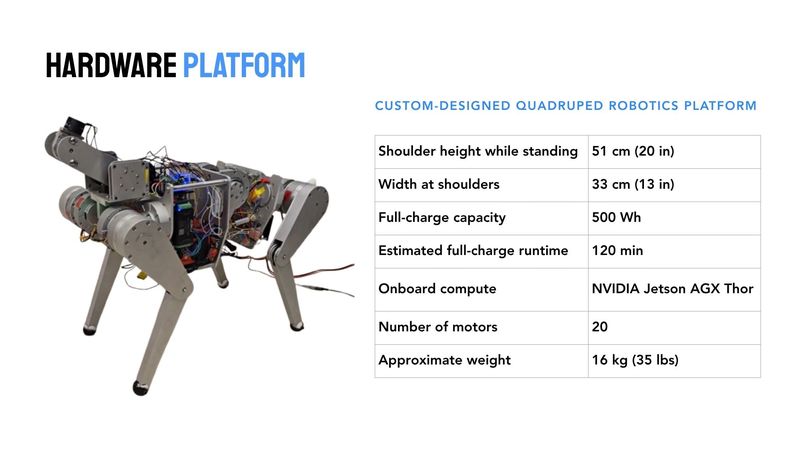 HARDWARE PLATFORM

CUSTOM-DESIGNED QUADRUPED ROBOTICS PLATFORM

| Shoulder height while standing | 51 cm (20 in) |
|---|---|
| Width at shoulders | 33 cm (13 in) |
| Full-charge capacity | 500 Wh |
| Estimated full-charge runtime | 120 min |
| Onboard compute | NVIDIA Jetson AGX Thor |
| Number of motors | 20 |
| Approximate weight | 16 kg (35 lbs) |